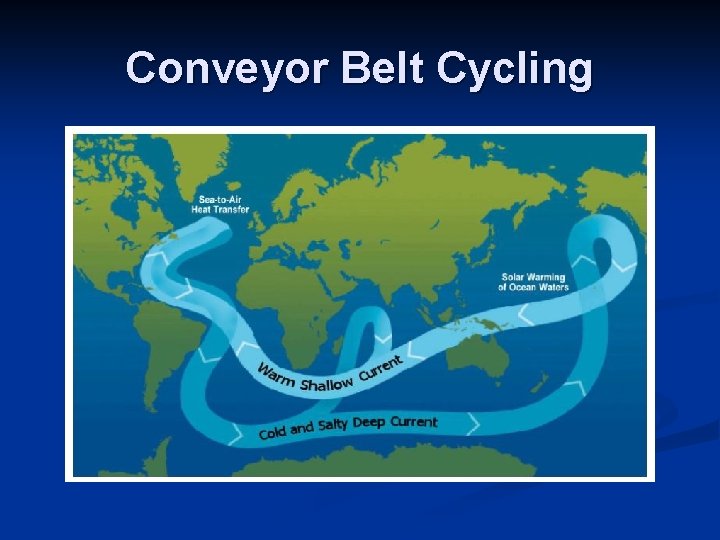 Conveyor Belt Cycling

Sea-to-Air Heat Transfer

Solar Warming of Ocean Waters

Warm Shallow Current

Cold and Salty Deep Current